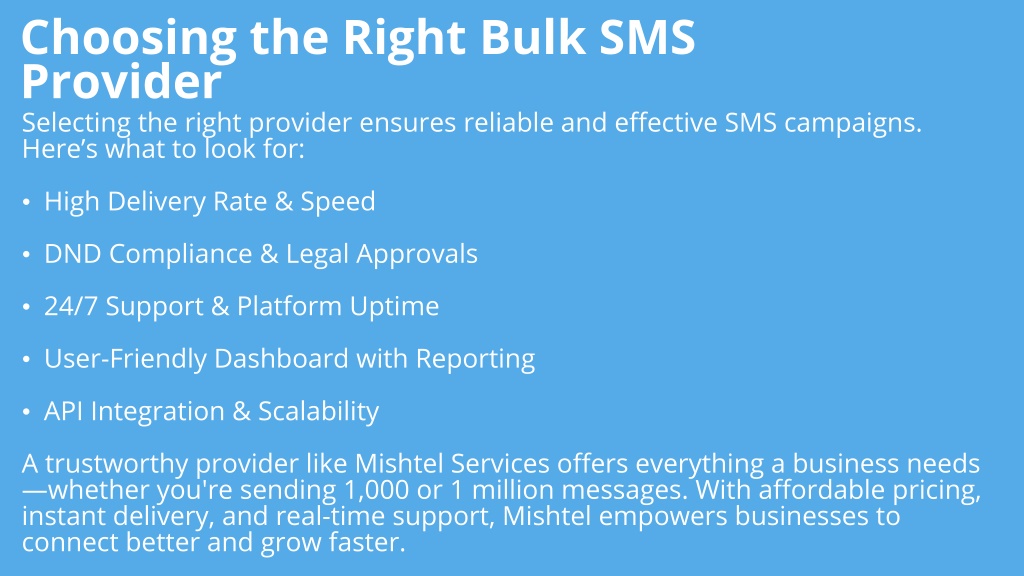 Choosing the Right Bulk SMS Provider

Selecting the right provider ensures reliable and effective SMS campaigns. Here’s what to look for:

• High Delivery Rate & Speed

• DND Compliance & Legal Approvals

• 24/7 Support & Platform Uptime

• User-Friendly Dashboard with Reporting

• API Integration & Scalability

A trustworthy provider like Mishtel Services offers everything a business needs—whether you're sending 1,000 or 1 million messages. With affordable pricing, instant delivery, and real-time support, Mishtel empowers businesses to connect better and grow faster.